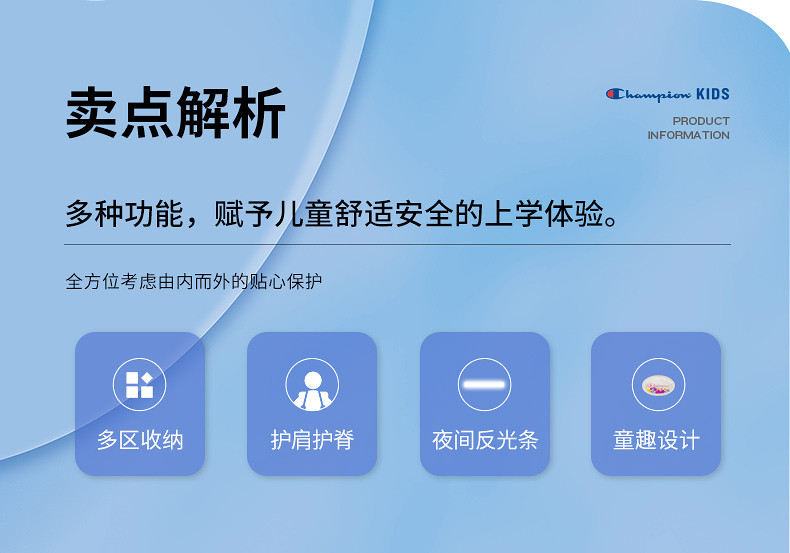 卖点解析

Champion KIDS

PRODUCT INFORMATION

多种功能，赋予儿童舒适安全的上学体验。

全方位考虑由内而外的贴心保护

多区收纳

护肩护脊

夜间反光条

童趣设计